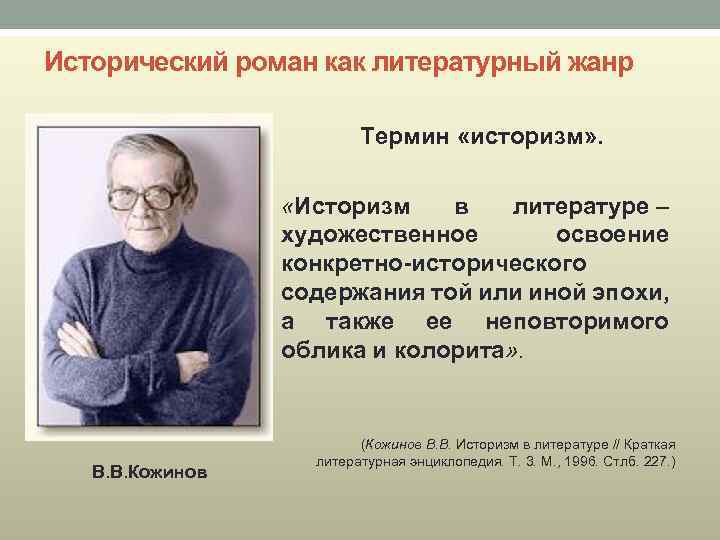 Исторический роман как литературный жанр

Термин «историзм».

«Историзм в литературе – художественное освоение конкретно-исторического содержания той или иной эпохи, а также ее неповторимого облика и колорита».

(Кожинов В.В. Историзм в литературе // Краткая литературная энциклопедия. Т. 3. М., 1996. Стлб. 227.)

В.В.Кожинов